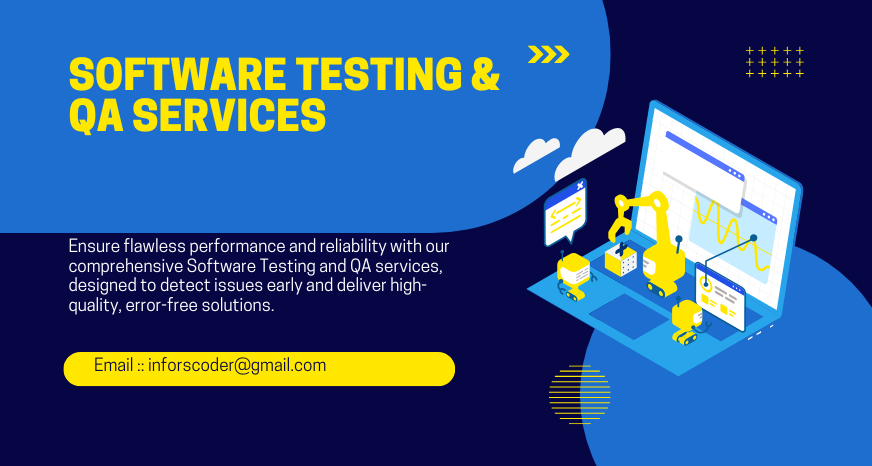 SOFTWARE TESTING & QA SERVICES

Ensure flawless performance and reliability with our comprehensive Software Testing and QA services, designed to detect issues early and deliver high-quality, error-free solutions.

Email :: inforscoder@gmail.com